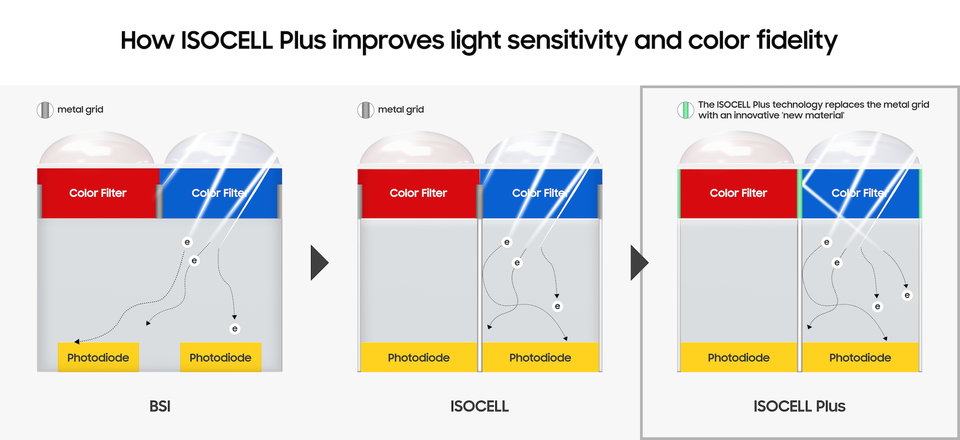 How ISOCELL Plus improves light sensitivity and color fidelity

metal grid

Color Filter

Color Filter

e

e

e

Photodiode

Photodiode

BSI

metal grid

Color Filter

Color Filter

e

e

e

Photodiode

Photodiode

ISOCELL

The ISOCELL Plus technology replaces the metal grid with an innovative 'new material'

Color Filter

Color Filter

e

e

e

e

Photodiode

Photodiode

ISOCELL Plus